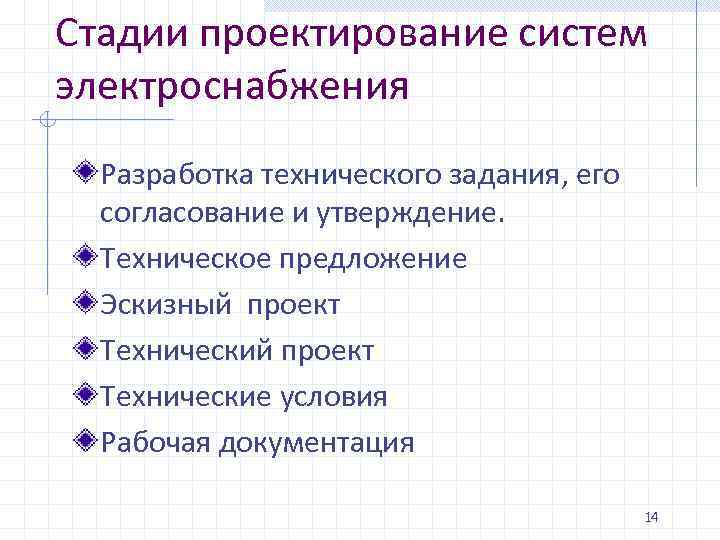 Стадии проектирование систем электроснабжения

Разработка технического задания, его согласование и утверждение.

Техническое предложение

Эскизный проект

Технический проект

Технические условия

Рабочая документация

14